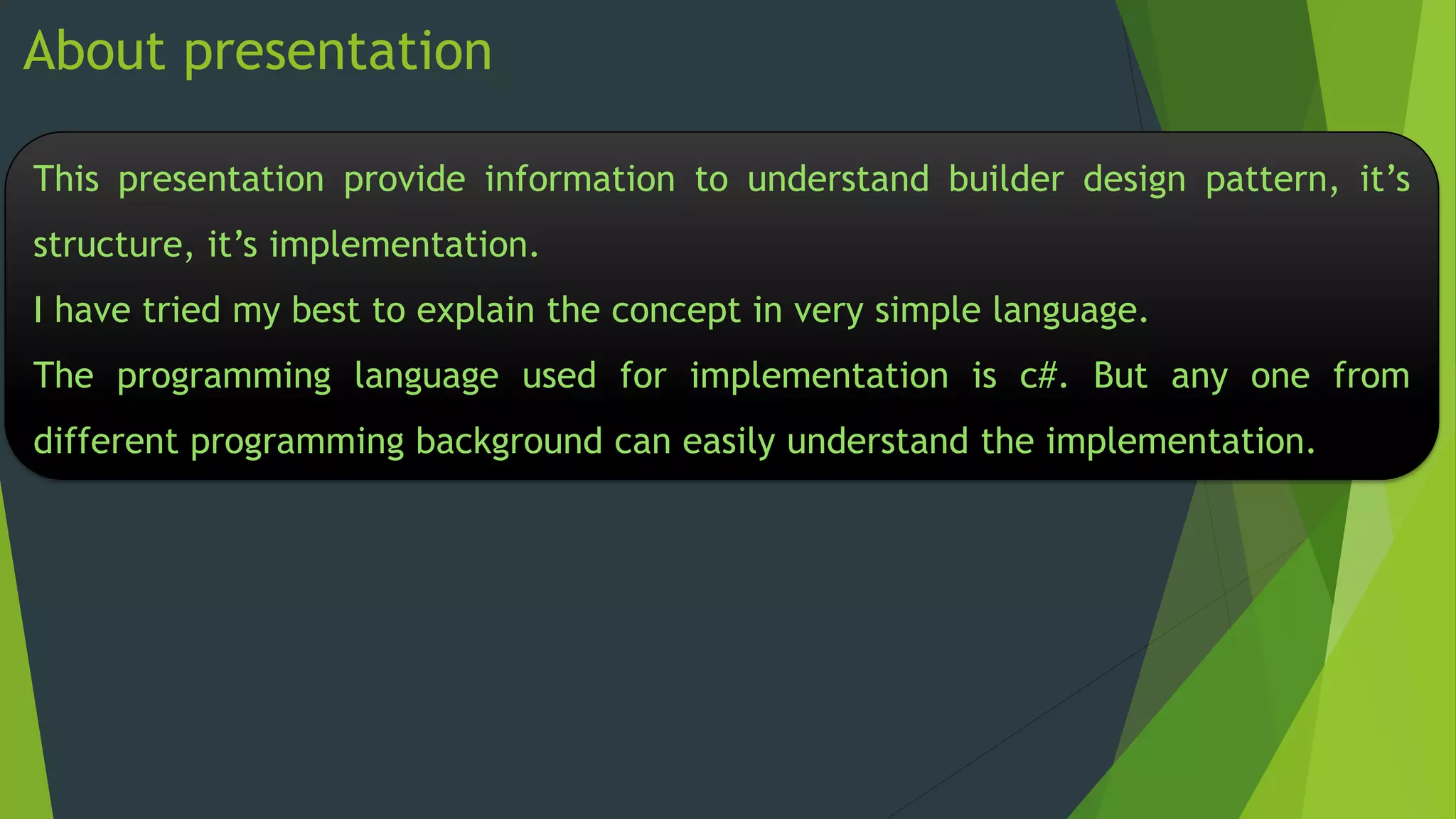 About presentation

This presentation provide information to understand builder design pattern, it’s structure, it’s implementation.

I have tried my best to explain the concept in very simple language.

The programming language used for implementation is c#. But any one from different programming background can easily understand the implementation.